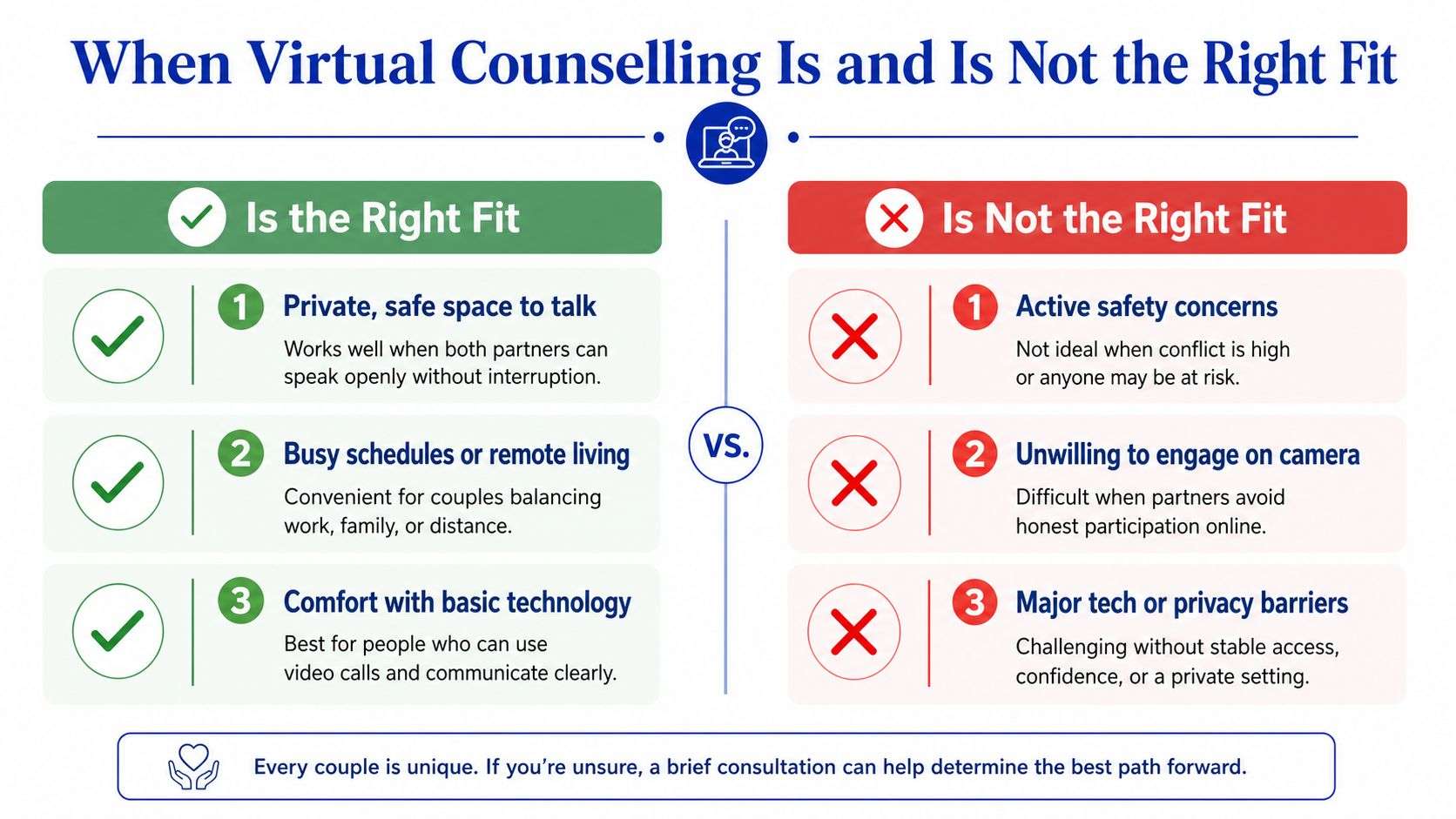 When Virtual Counselling Is and Is Not the Right Fit

Is the Right Fit

1 Private, safe space to talk
Works well when both partners can speak openly without interruption.

2 Busy schedules or remote living
Convenient for couples balancing work, family, or distance.

3 Comfort with basic technology
Best for people who can use video calls and communicate clearly.

VS.

Is Not the Right Fit

1 Active safety concerns
Not ideal when conflict is high or anyone may be at risk.

2 Unwilling to engage on camera
Difficult when partners avoid honest participation online.

3 Major tech or privacy barriers
Challenging without stable access, confidence, or a private setting.

Every couple is unique. If you're unsure, a brief consultation can help determine the best path forward.